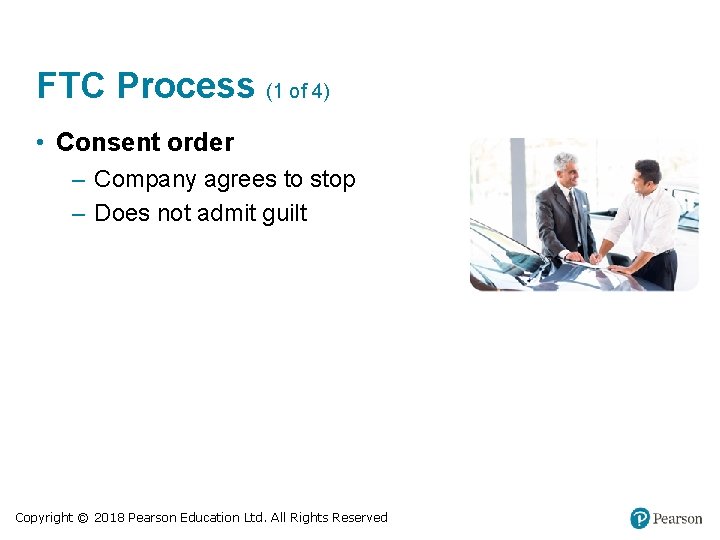 FTC Process (1 of 4)

• Consent order
– Company agrees to stop
– Does not admit guilt

Copyright © 2018 Pearson Education Ltd. All Rights Reserved

Pearson